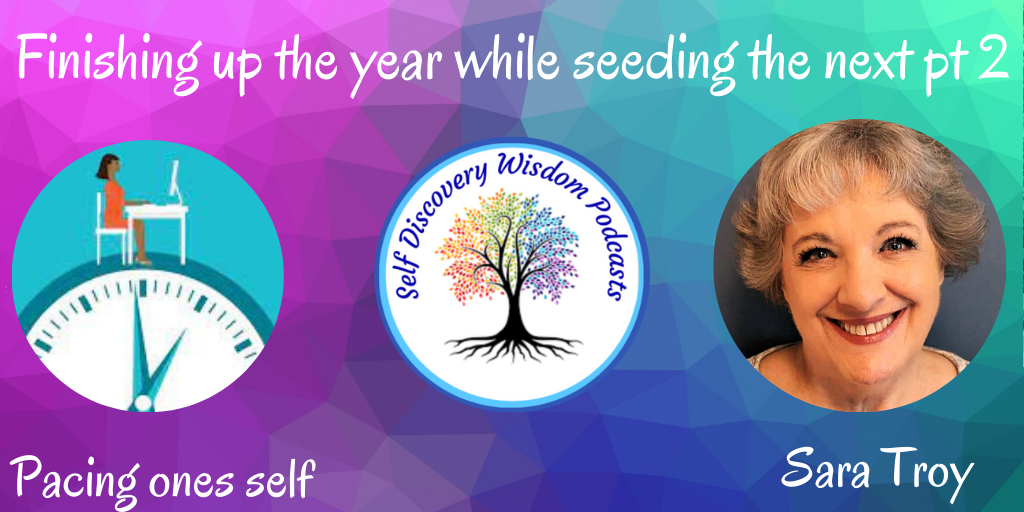 Finishing up the year while seeding the next pt 2

Self Discovery Wisdom Podcasts

Pacing ones self

Sara Troy